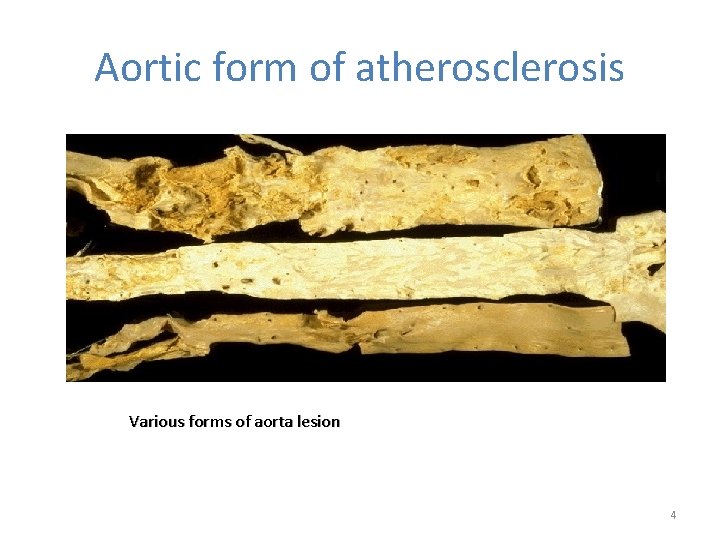 Aortic form of atherosclerosis

Various forms of aorta lesion

4